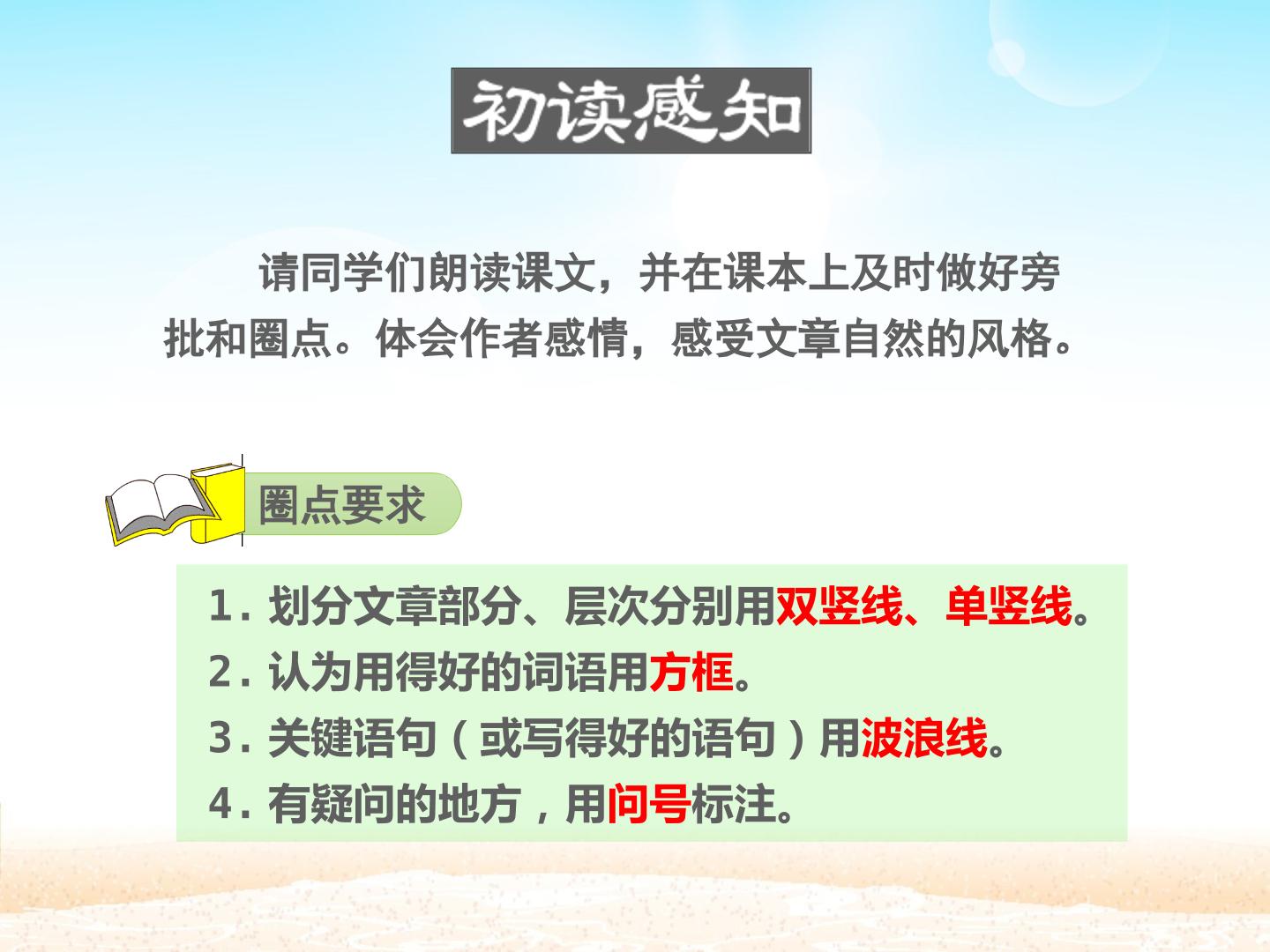 初读感知

请同学们朗读课文，并在课本上及时做好旁批和圈点。体会作者感情，感受文章自然的风格。

圈点要求

1.划分文章部分、层次分别用双竖线、单竖线。
2.认为用得好的词语用方框。
3.关键语句（或写得好的语句）用波浪线。
4.有疑问的地方，用问号标注。